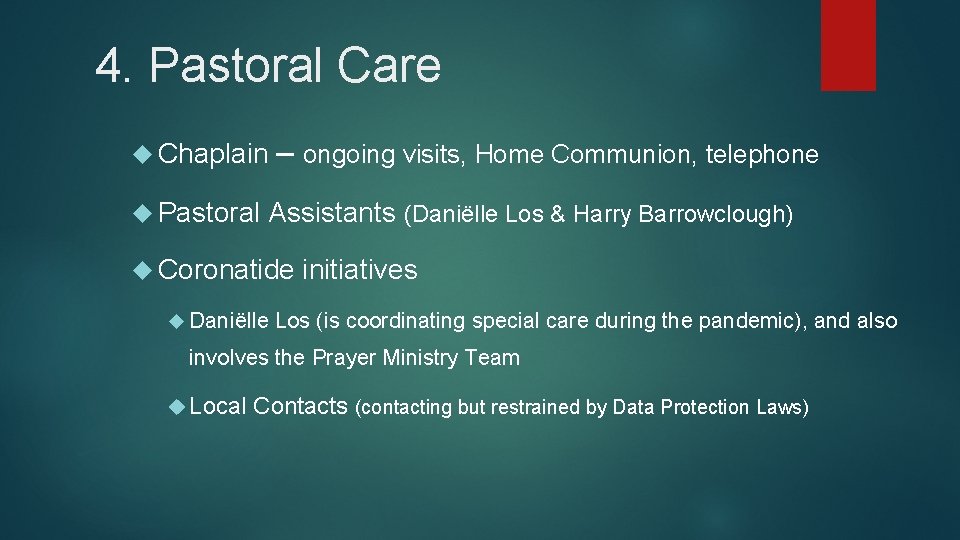 4. Pastoral Care

Chaplain – ongoing visits, Home Communion, telephone

Pastoral Assistants (Daniëlle Los & Harry Barrowclough)

Coronatide initiatives

Daniëlle Los (is coordinating special care during the pandemic), and also involves the Prayer Ministry Team

Local Contacts (contacting but restrained by Data Protection Laws)